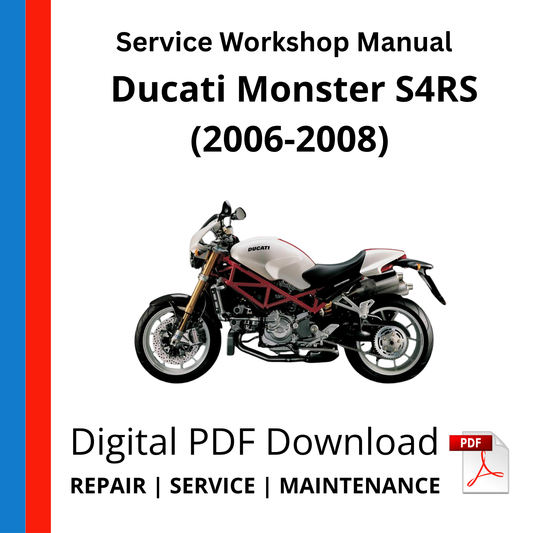 Service Workshop Manual
Ducati Monster S4RS
(2006-2008)

DUCATI

Digital PDF Download

PDF

REPAIR | SERVICE | MAINTENANCE